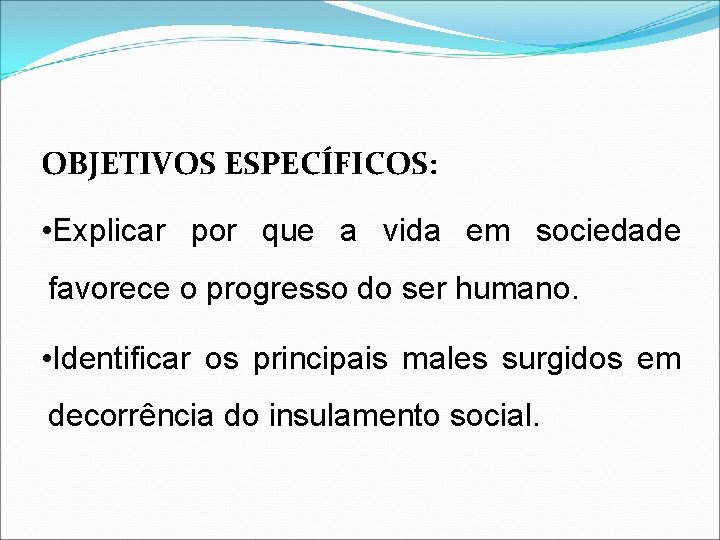 OBJETIVOS ESPECÍFICOS:

•Explicar por que a vida em sociedade favorece o progresso do ser humano.

•Identificar os principais males surgidos em decorrência do insulamento social.